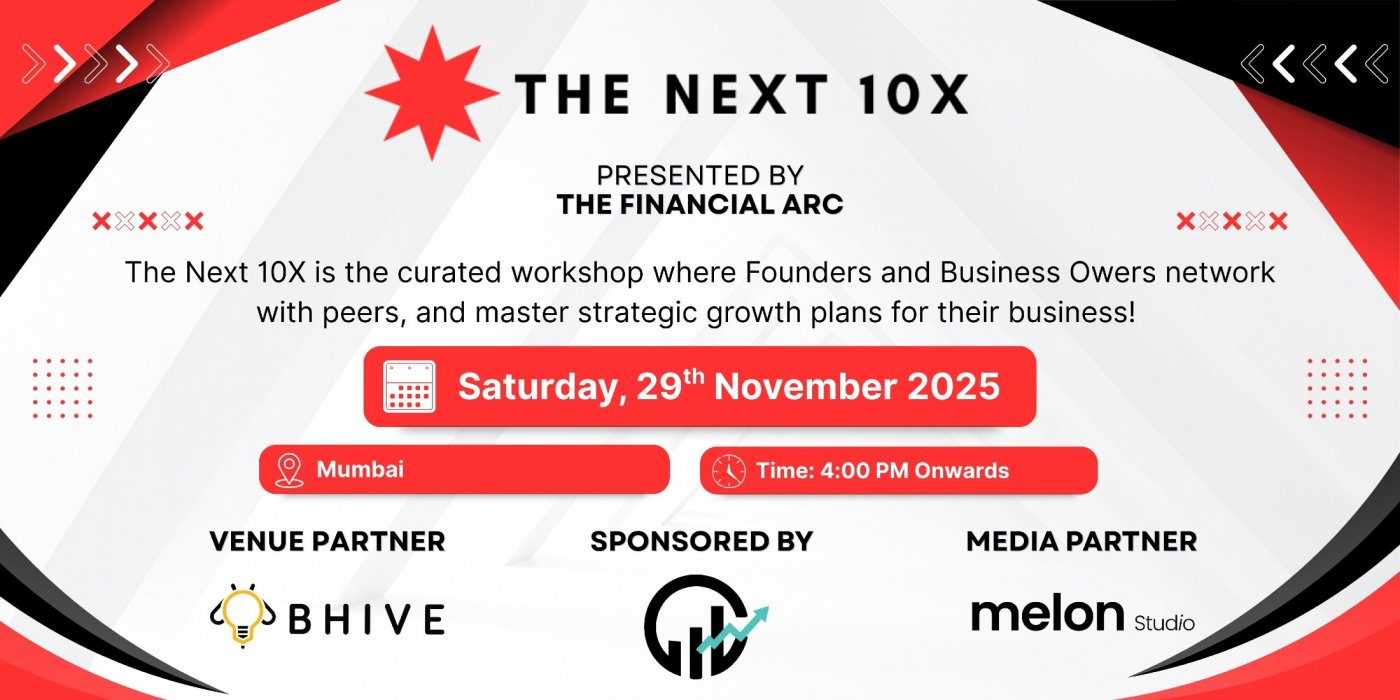 THE NEXT 10X

PRESENTED BY
THE FINANCIAL ARC

The Next 10X is the curated workshop where Founders and Business Owers network with peers, and master strategic growth plans for their business!

Saturday, 29$^{th}$ November 2025

Mumbai

Time: 4:00 PM Onwards

VENUE PARTNER

BHIVE

SPONSORED BY

MEDIA PARTNER

melon Studio